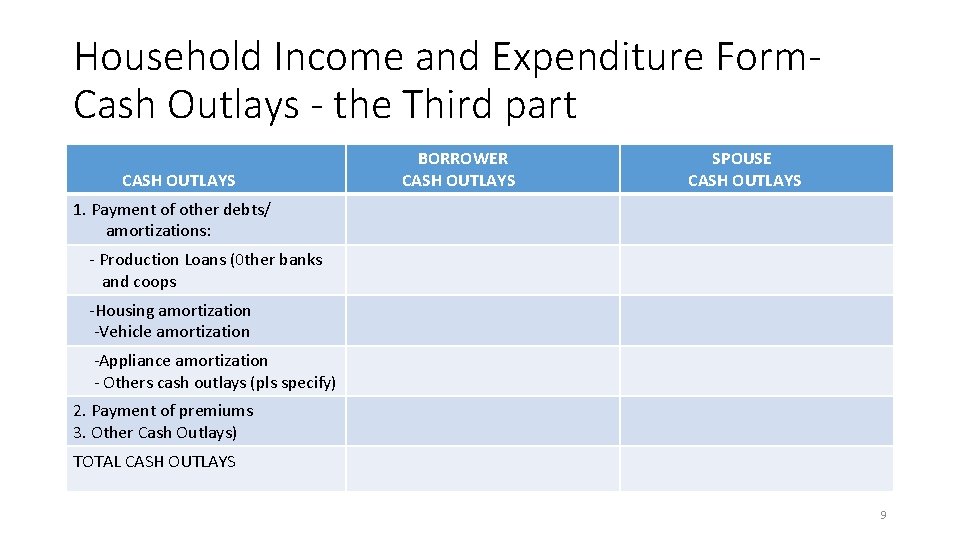 Household Income and Expenditure Form- Cash Outlays - the Third part

| CASH OUTLAYS | BORROWER CASH OUTLAYS | SPOUSE CASH OUTLAYS |
|---|---|---|
| 1. Payment of other debts/ amortizations: | | |
| - Production Loans (0ther banks and coops | | |
| -Housing amortization -Vehicle amortization | | |
| -Appliance amortization - Others cash outlays (pls specify) | | |
| 2. Payment of premiums 3. Other Cash Outlays) | | |
| TOTAL CASH OUTLAYS | | |

9